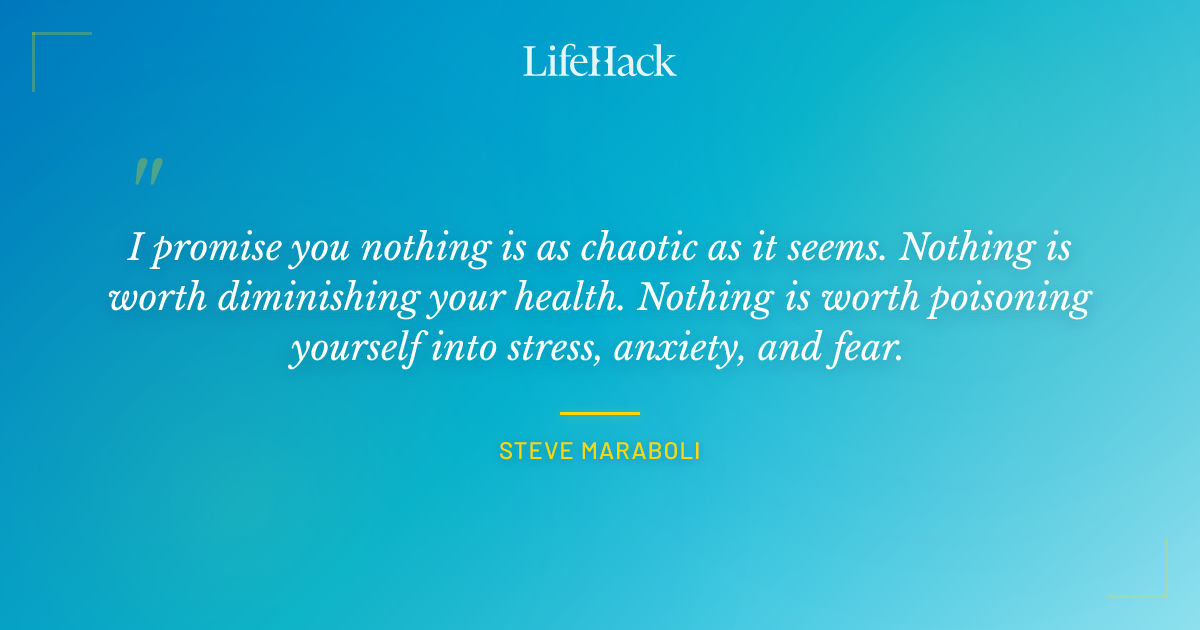 LifeHack

"

I promise you nothing is as chaotic as it seems. Nothing is worth diminishing your health. Nothing is worth poisoning yourself into stress, anxiety, and fear.

STEVE MARABOLI